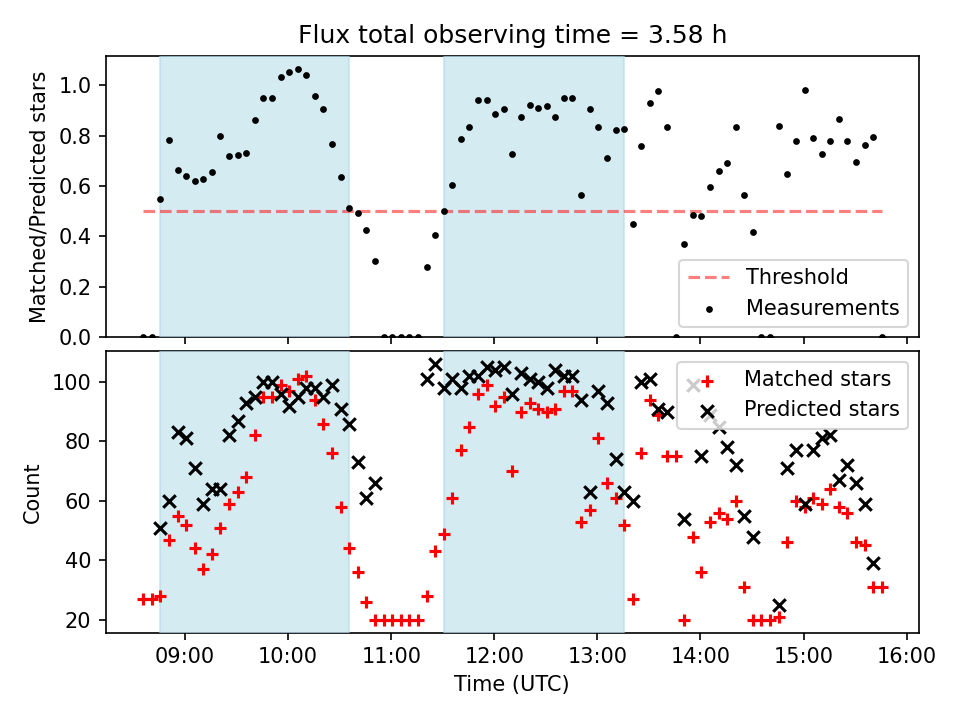 Flux total observing time = 3.58 h

Matched/Predicted stars

1.0
0.8
0.6
0.4
0.2
0.0

Threshold
Measurements

Count

100
80
60
40
20

Matched stars
Predicted stars

09:00 10:00 11:00 12:00 13:00 14:00 15:00 16:00

Time (UTC)